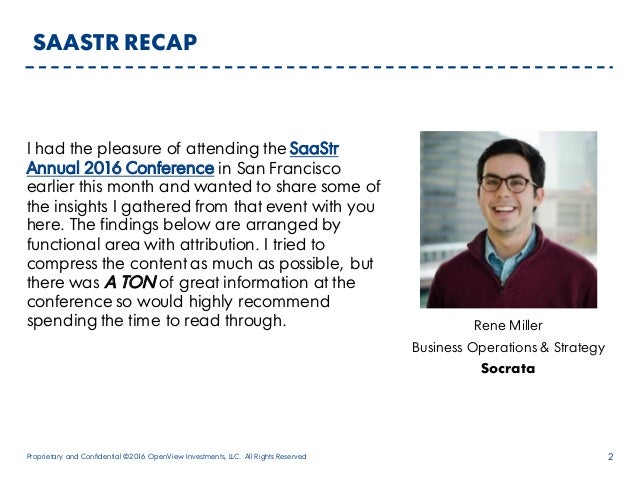 SAASTR RECAP

I had the pleasure of attending the SaaStr Annual 2016 Conference in San Francisco earlier this month and wanted to share some of the insights I gathered from that event with you here. The findings below are arranged by functional area with attribution. I tried to compress the content as much as possible, but there was A TON of great information at the conference so would highly recommend spending the time to read through.

Rene Miller
Business Operations & Strategy
Socrata

Proprietary and Confidential ©2016 OpenView Investments, LLC. All Rights Reserved

2